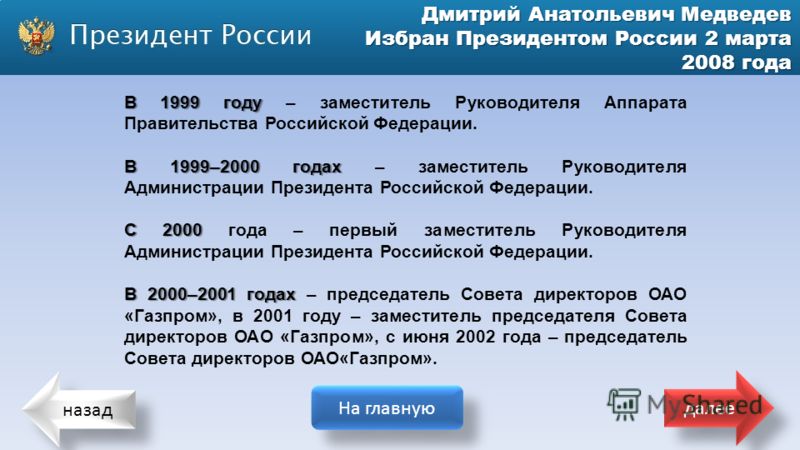 Президент России

Дмитрий Анатольевич Медведев Избран Президентом России 2 марта 2008 года

В 1999 году – заместитель Руководителя Аппарата Правительства Российской Федерации.

В 1999–2000 годах – заместитель Руководителя Администрации Президента Российской Федерации.

С 2000 года – первый заместитель Руководителя Администрации Президента Российской Федерации.

В 2000–2001 годах – председатель Совета директоров ОАО «Газпром», в 2001 году – заместитель председателя Совета директоров ОАО «Газпром», с июня 2002 года – председатель Совета директоров ОАО«Газпром».

назад

На главную

MyShared

далее